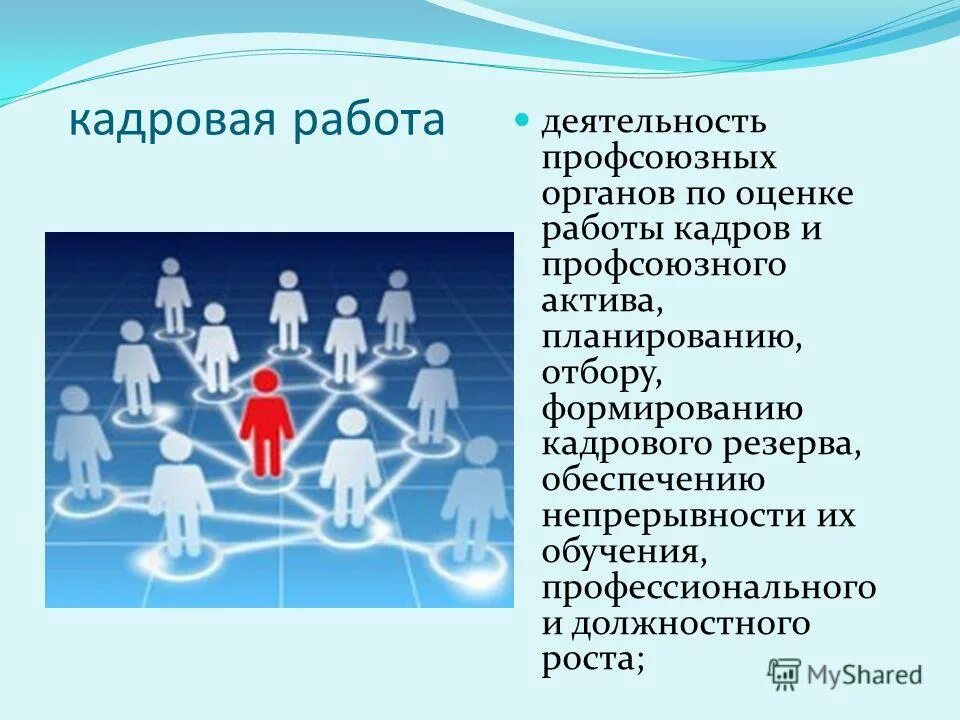 кадровая работа

деятельность профсоюзных органов по оценке работы кадров и профсоюзного актива, планированию, отбору, формированию кадрового резерва, обеспечению непрерывности их обучения, профессионального и должностного роста;

MyShared